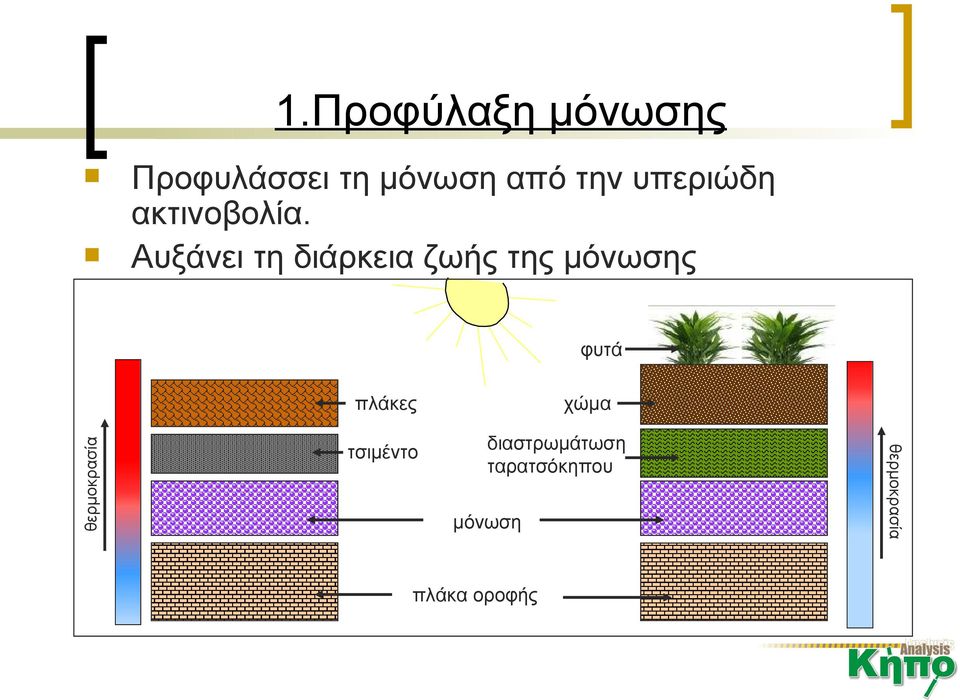 1.Προφύλαξη μόνωσης

Προφυλάσσει τη μόνωση από την υπεριώδη ακτινοβολία.

Αυξάνει τη διάρκεια ζωής της μόνωσης

θερμοκρασία

πλάκες

τσιμέντο

μόνωση

πλάκα οροφής

φυτά

χώμα

διαστρωμάτωση ταρατσόκηπου

θερμοκρασία

Analysis
Κήπο